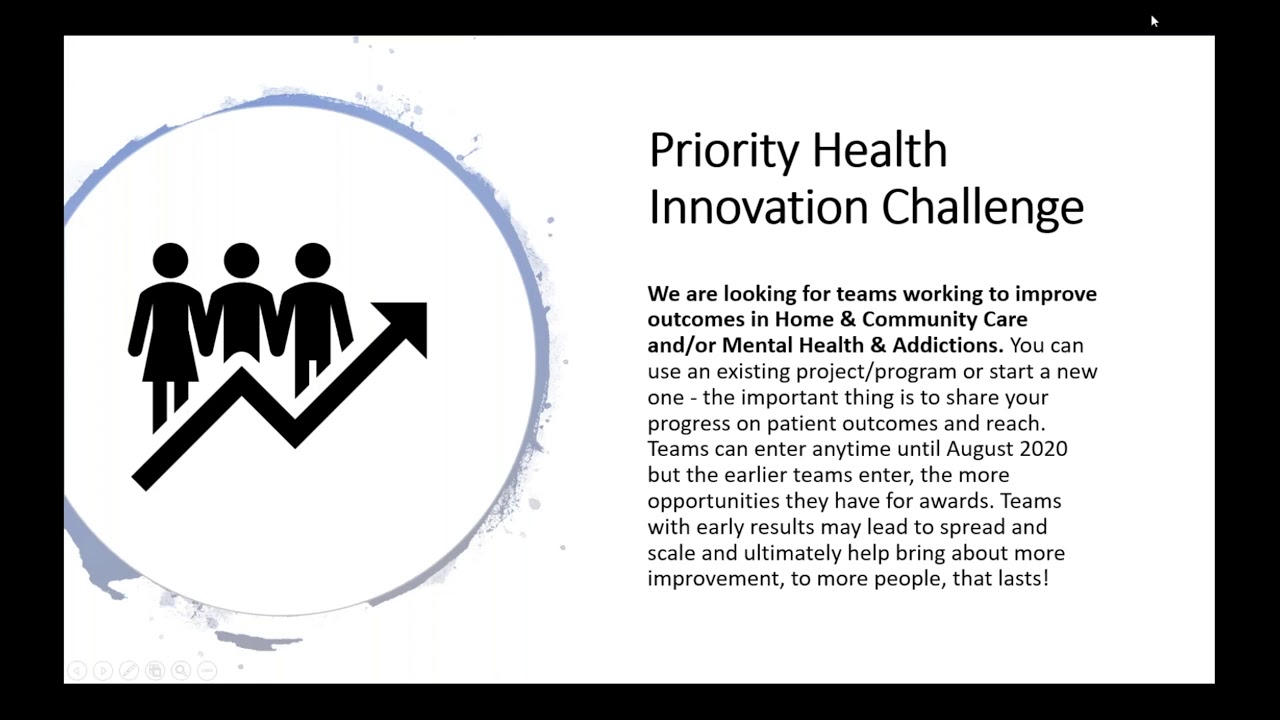 Priority Health Innovation Challenge

We are looking for teams working to improve outcomes in Home & Community Care and/or Mental Health & Addictions. You can use an existing project/program or start a new one - the important thing is to share your progress on patient outcomes and reach. Teams can enter anytime until August 2020 but the earlier teams enter, the more opportunities they have for awards. Teams with early results may lead to spread and scale and ultimately help bring about more improvement, to more people, that lasts!